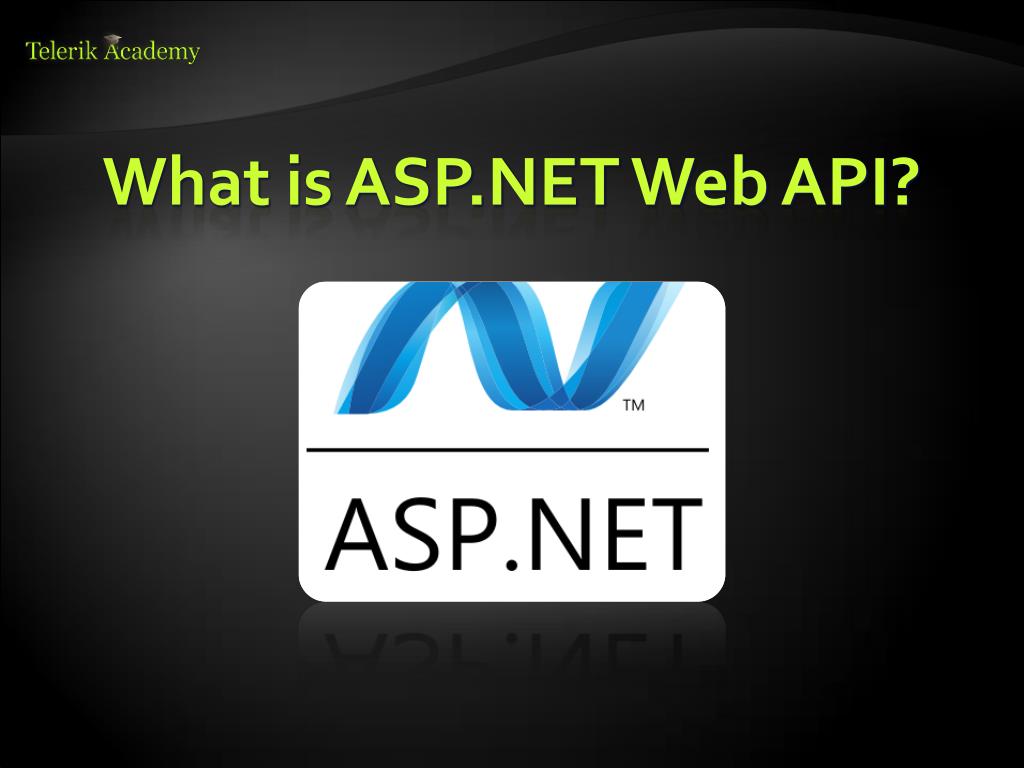 Telerik Academy

What is ASP.NET Web API?

TM

ASP.NET